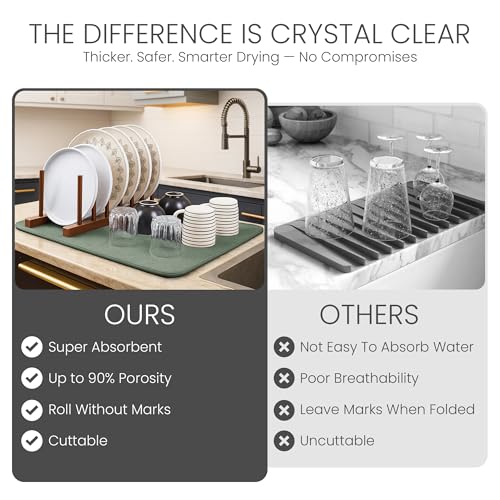 THE DIFFERENCE IS CRYSTAL CLEAR
Thicker. Safer. Smarter Drying — No Compromises

OURS
Super Absorbent
Up to 90% Porosity
Roll Without Marks
Cuttable

OTHERS
Not Easy To Absorb Water
Poor Breathability
Leave Marks When Folded
Uncuttable